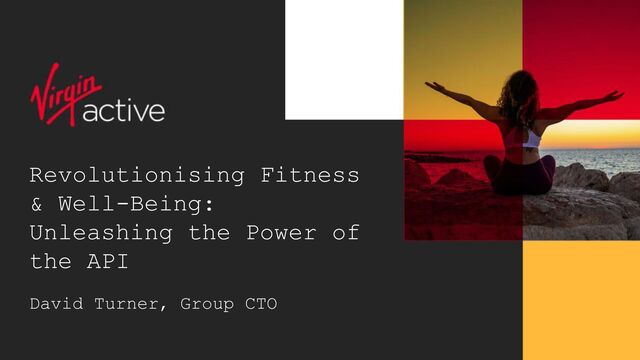 Virgin active

Revolutionising Fitness & Well-Being: Unleashing the Power of the API

David Turner, Group CTO